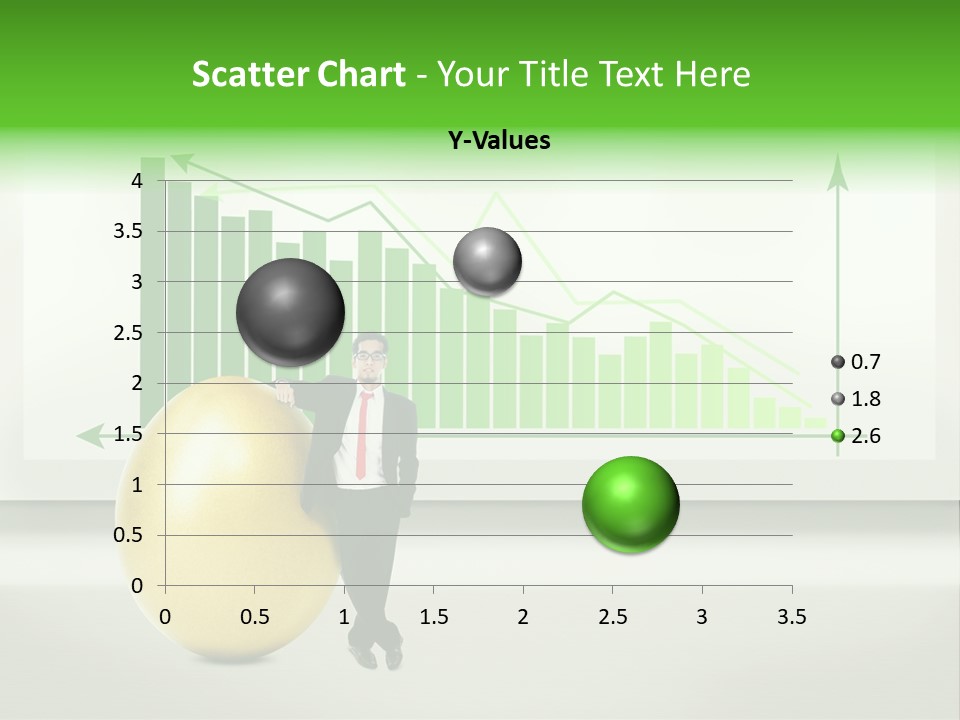 Scatter Chart - Your Title Text Here

Y-Values

4
3.5
3
2.5
2
1.5
1
0.5
0

0 0.5 1 1.5 2 2.5 3 3.5

0.7
1.8
2.6